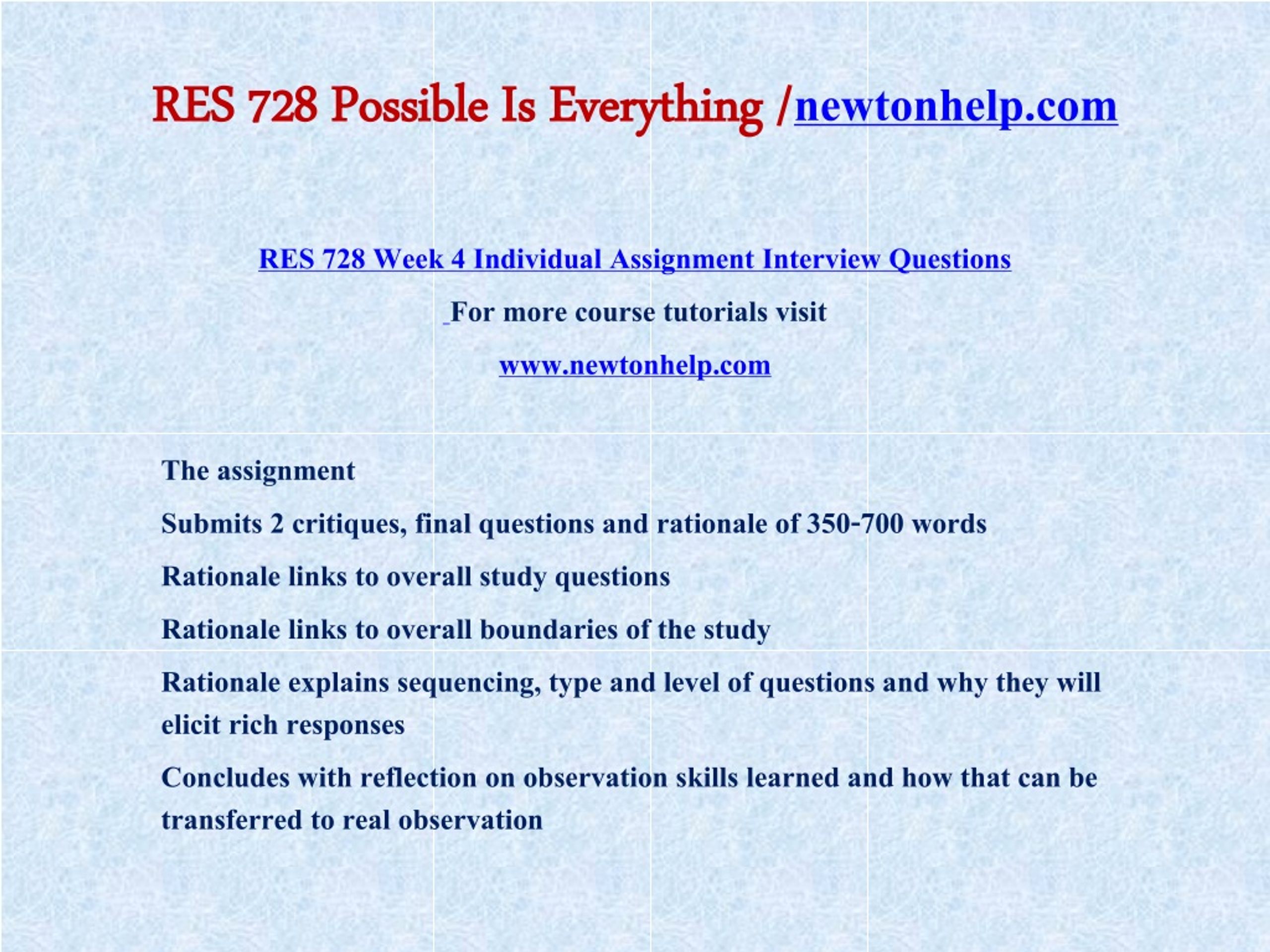 RES 728 Possible Is Everything /newtonhelp.com

RES 728 Week 4 Individual Assignment Interview Questions

For more course tutorials visit

www.newtonhelp.com

The assignment

Submits 2 critiques, final questions and rationale of 350-700 words

Rationale links to overall study questions

Rationale links to overall boundaries of the study

Rationale explains sequencing, type and level of questions and why they will elicit rich responses

Concludes with reflection on observation skills learned and how that can be transferred to real observation